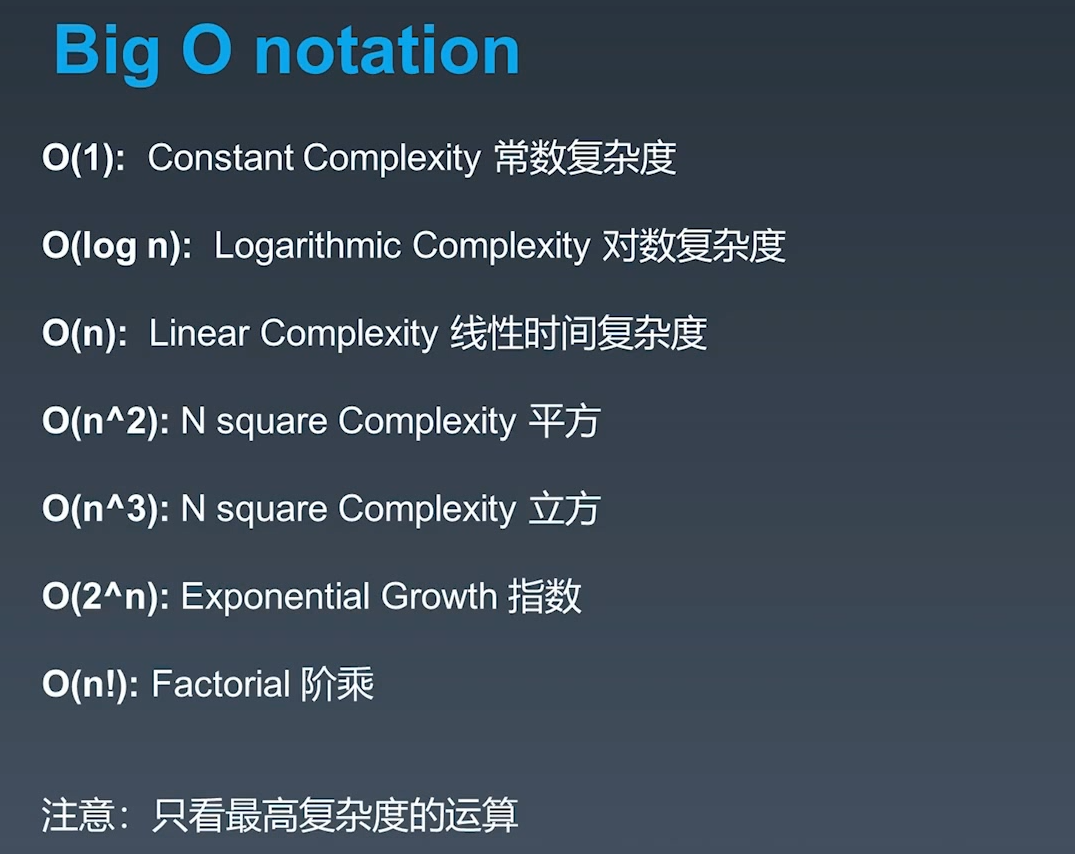 Big O notation

O(1): Constant Complexity 常数复杂度

O(log n): Logarithmic Complexity 对数复杂度

O(n): Linear Complexity 线性时间复杂度

O(n^2): N square Complexity 平方

O(n^3): N square Complexity 立方

O(2^n): Exponential Growth 指数

O(n!): Factorial 阶乘

注意：只看最高复杂度的运算